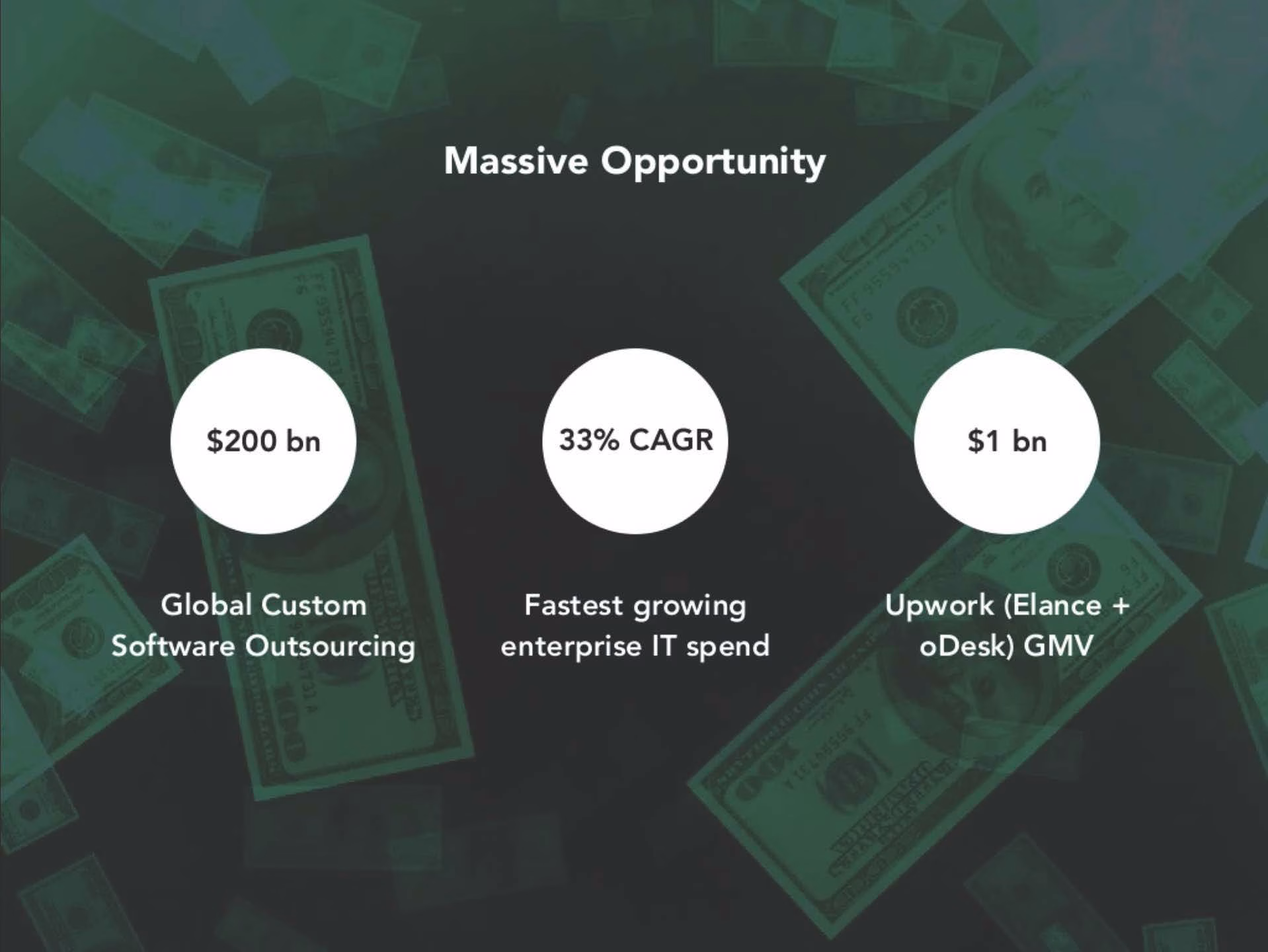 Massive Opportunity

$200 bn

Global Custom Software Outsourcing

33% CAGR

Fastest growing enterprise IT spend

$1 bn

Upwork (Elance + oDesk) GMV